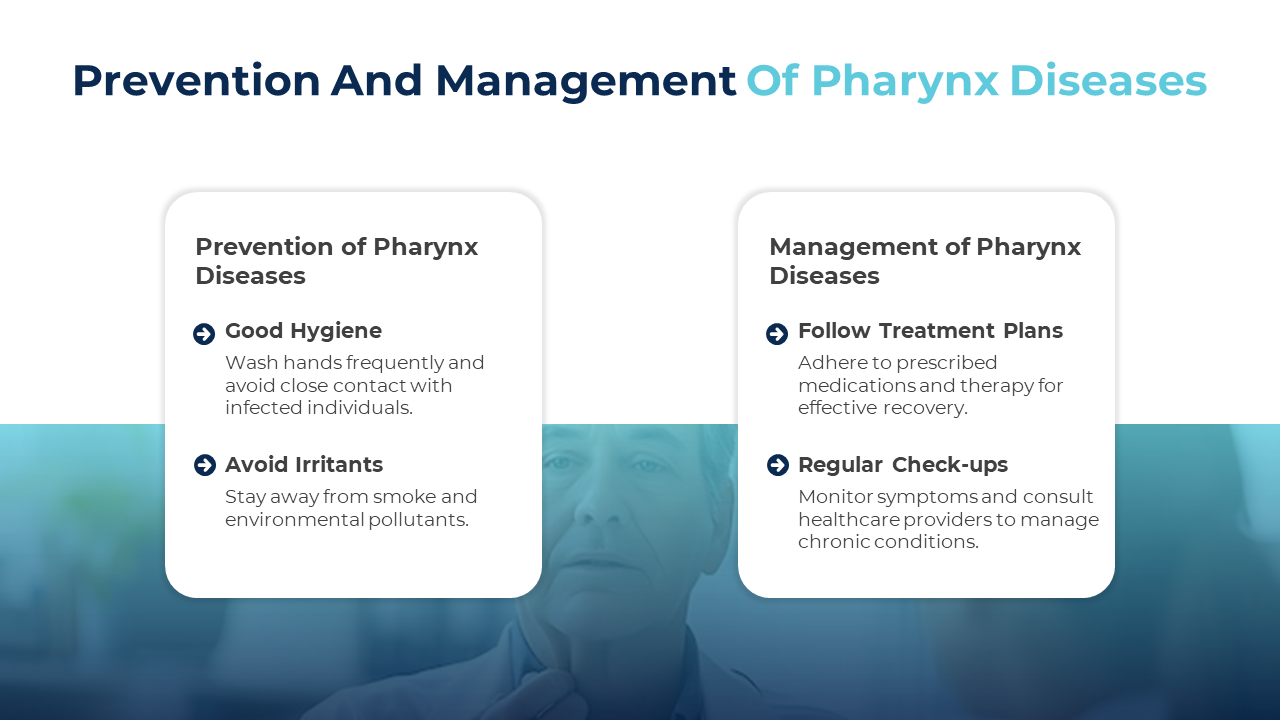 Prevention And Management Of Pharynx Diseases

Prevention of Pharynx Diseases

Good Hygiene
Wash hands frequently and avoid close contact with infected individuals.

Avoid Irritants
Stay away from smoke and environmental pollutants.

Management of Pharynx Diseases

Follow Treatment Plans
Adhere to prescribed medications and therapy for effective recovery.

Regular Check-ups
Monitor symptoms and consult healthcare providers to manage chronic conditions.